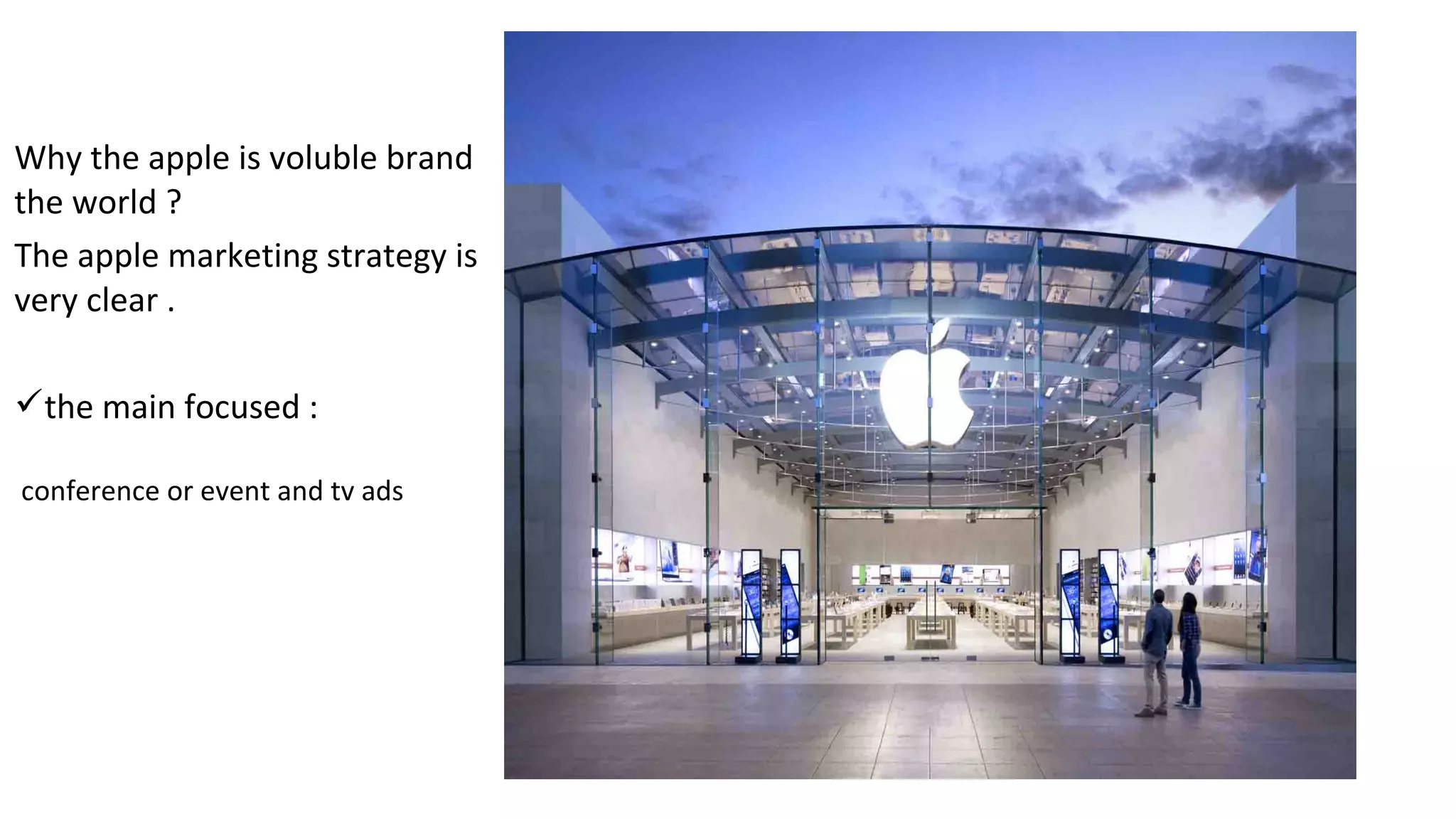 Why the apple is voluble brand the world ?

The apple marketing strategy is very clear .

✓the main focused :

conference or event and tv ads